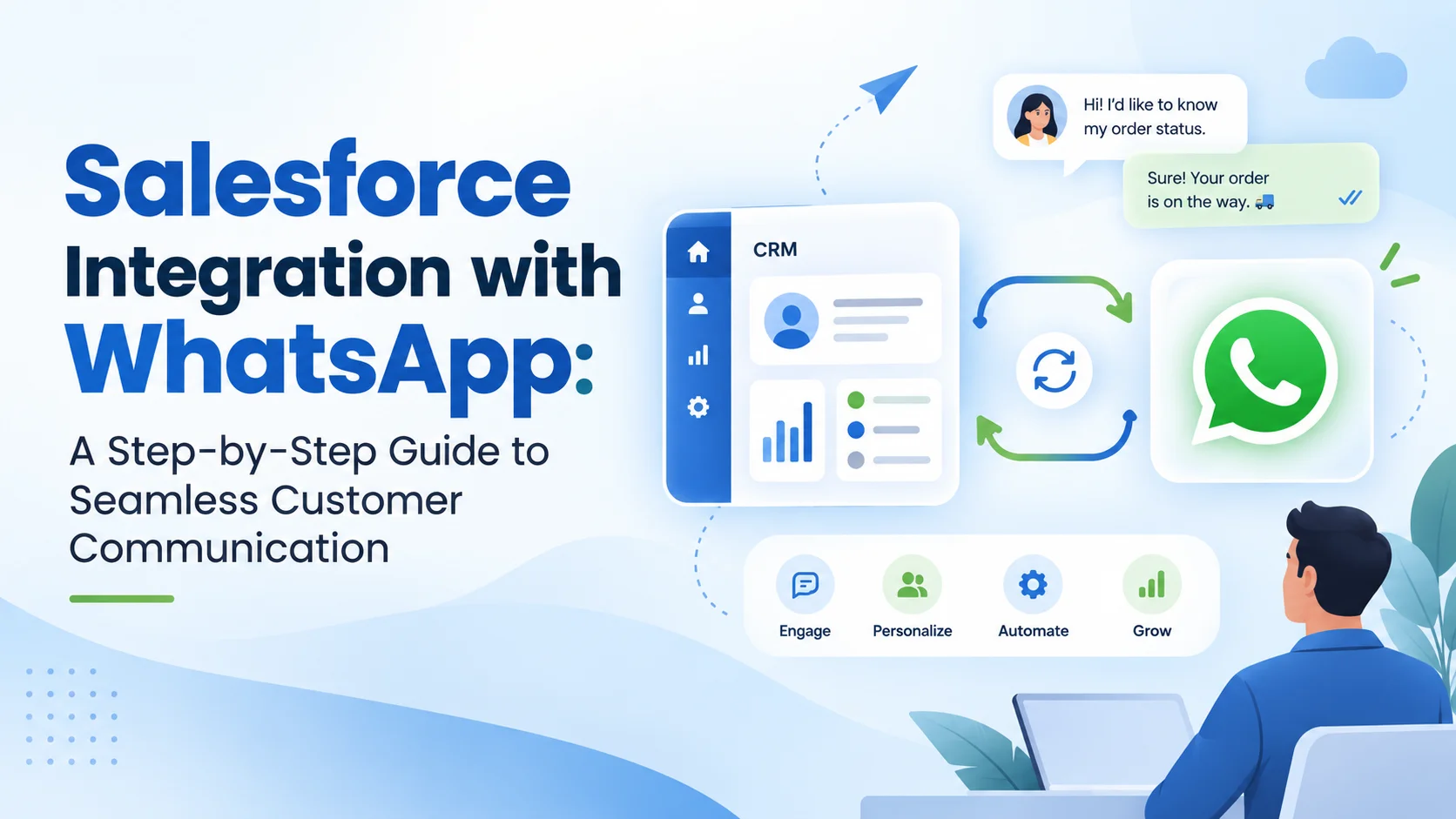 Salesforce Integration with WhatsApp:

A Step-by-Step Guide to Seamless Customer Communication

Hi! I'd like to know my order status.

Sure! Your order is on the way. 🚚

CRM

Engage

Personalize

Automate

Grow